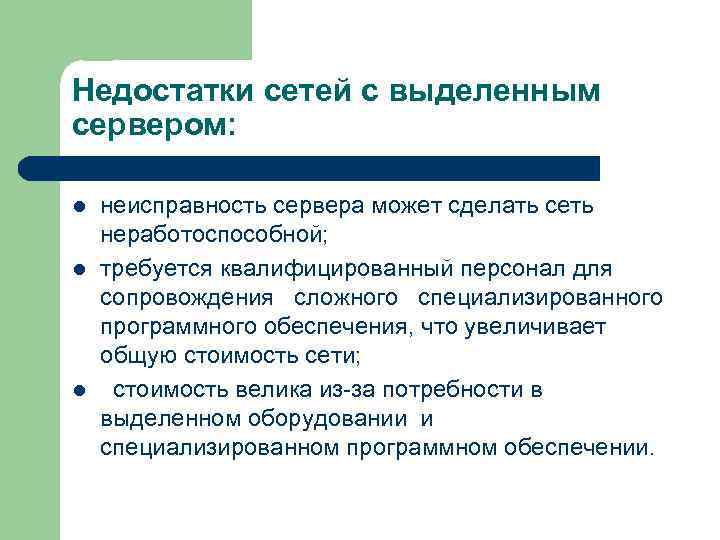 Недостатки сетей с выделенным сервером:

- неисправность сервера может сделать сеть неработоспособной;
- требуется квалифицированный персонал для сопровождения сложного специализированного программного обеспечения, что увеличивает общую стоимость сети;
- стоимость велика из-за потребности в выделенном оборудовании и специализированном программном обеспечении.